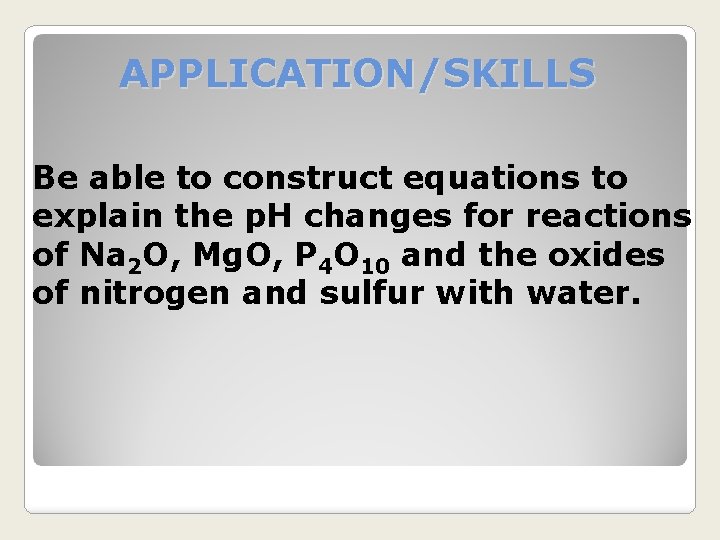 APPLICATION/SKILLS

Be able to construct equations to explain the pH changes for reactions of $Na_2O$, $MgO$, $P_4O_{10}$ and the oxides of nitrogen and sulfur with water.